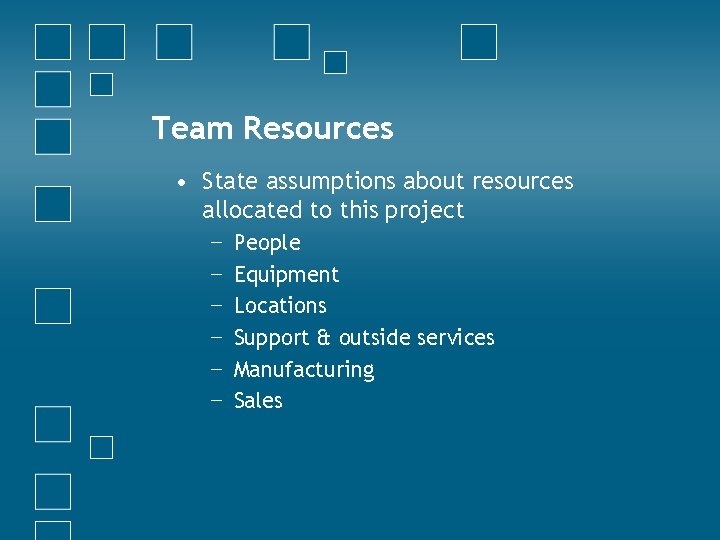 Team Resources

• State assumptions about resources allocated to this project
  – People
  – Equipment
  – Locations
  – Support & outside services
  – Manufacturing
  – Sales